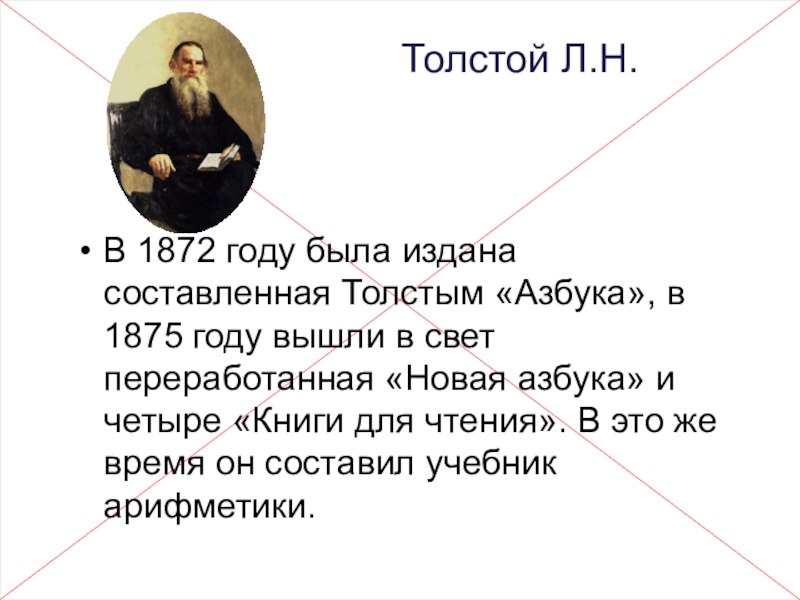 Толстой Л.Н.

• В 1872 году была издана составленная Толстым «Азбука», в 1875 году вышли в свет переработанная «Новая азбука» и четыре «Книги для чтения». В это же время он составил учебник арифметики.